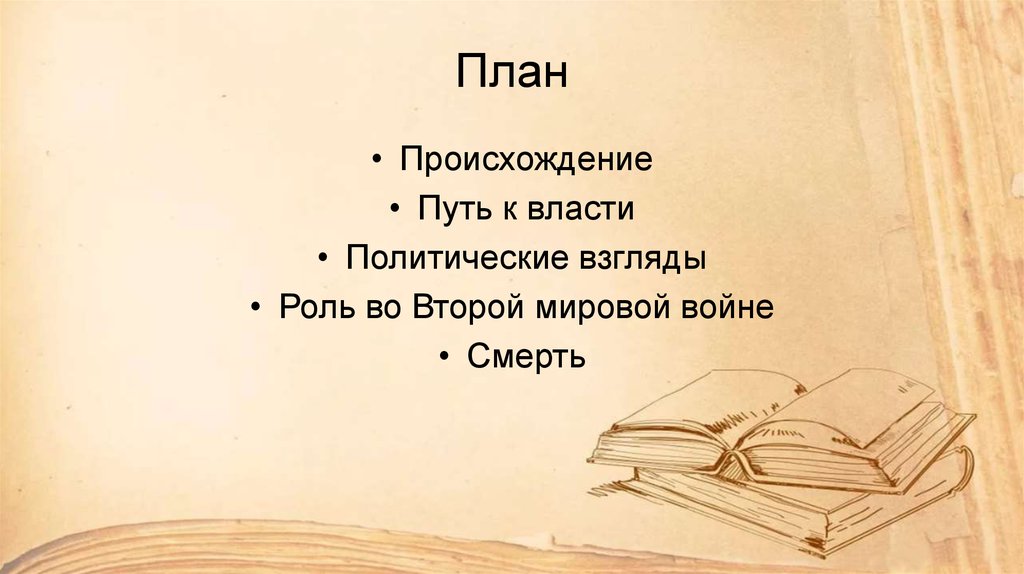 План

• Происхождение
• Путь к власти
• Политические взгляды
• Роль во Второй мировой войне
• Смерть